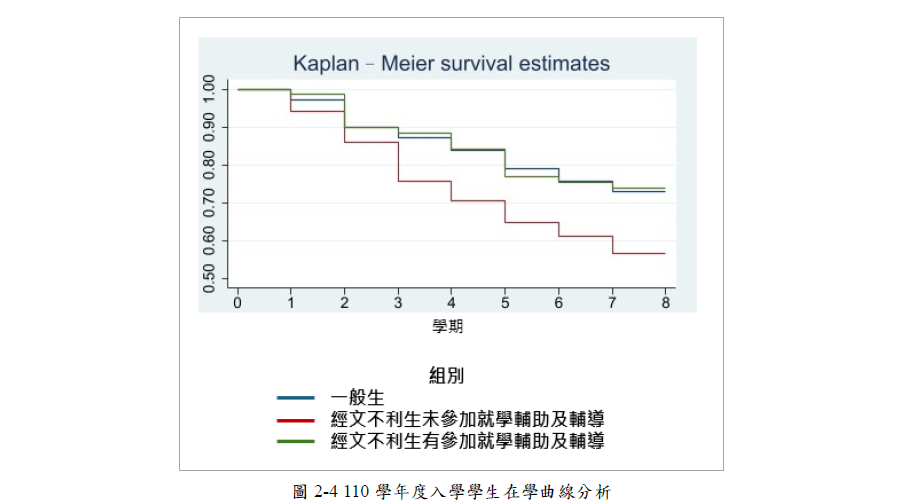 Kaplan – Meier survival estimates

1.00
0.90
0.80
0.70
0.60
0.50

0 1 2 3 4 5 6 7 8

學期

組別

一般生
經文不利生未參加就學輔助及輔導
經文不利生有參加就學輔助及輔導

圖 2-4 110 學年度入學學生在學曲線分析